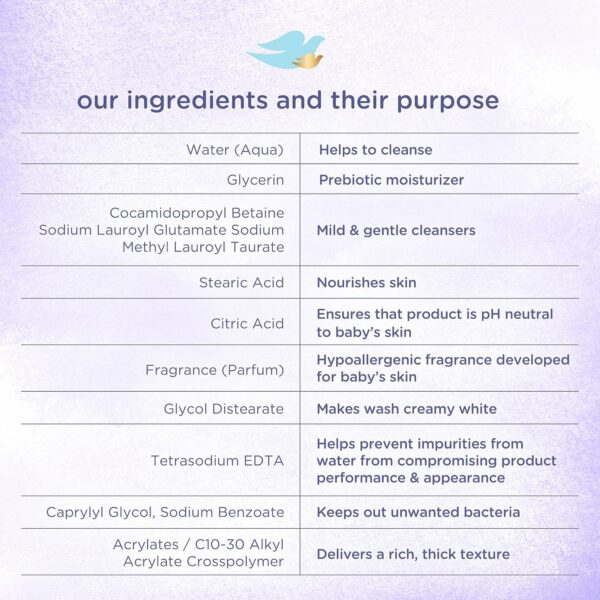 our ingredients and their purpose

| | |
|---|---|
| Water (Aqua) | Helps to cleanse |
| Glycerin | Prebiotic moisturizer |
| Cocamidopropyl Betaine Sodium Lauroyl Glutamate Sodium Methyl Lauroyl Taurate | Mild & gentle cleansers |
| Stearic Acid | Nourishes skin |
| Citric Acid | Ensures that product is pH neutral to baby's skin |
| Fragrance (Parfum) | Hypoallergenic fragrance developed for baby's skin |
| Glycol Distearate | Makes wash creamy white |
| Tetrasodium EDTA | Helps prevent impurities from water from compromising product performance & appearance |
| Caprylyl Glycol, Sodium Benzoate | Keeps out unwanted bacteria |
| Acrylates / C10-30 Alkyl Acrylate Crosspolymer | Delivers a rich, thick texture |